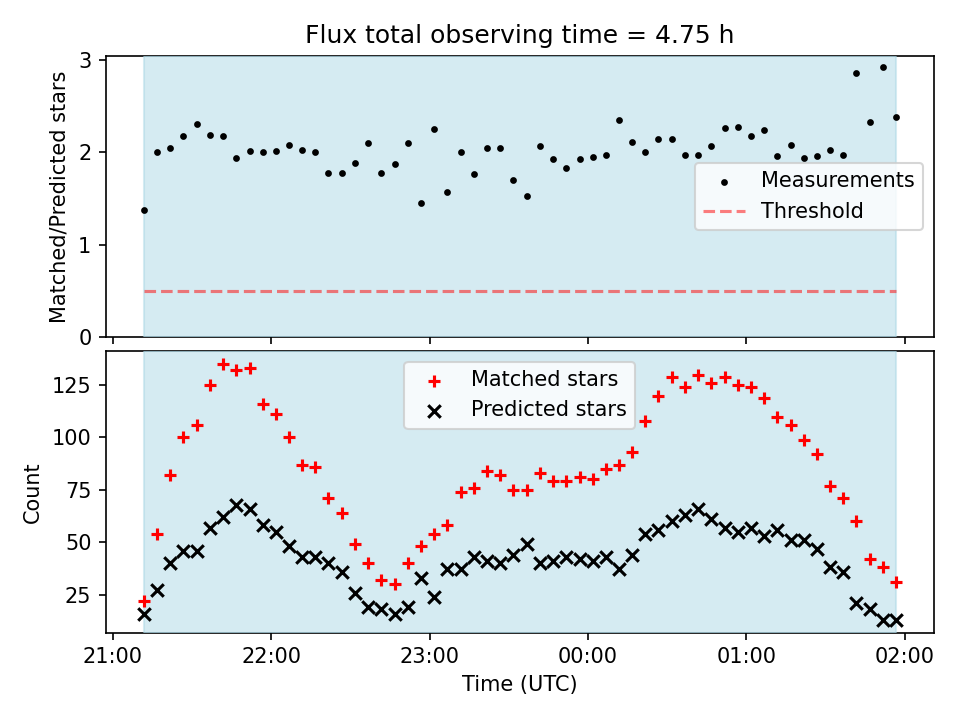 Flux total observing time = 4.75 h

Matched/Predicted stars

3
2
1
0

Measurements
Threshold

Count

125
100
75
50
25

Matched stars
Predicted stars

21:00
22:00
23:00
00:00
01:00
02:00

Time (UTC)